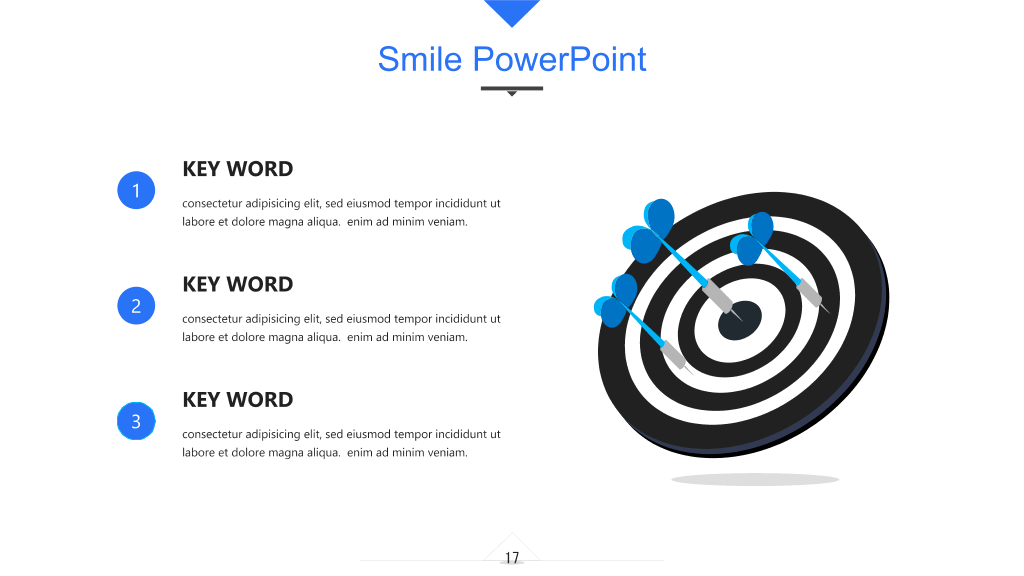 Smile PowerPoint

1

KEY WORD

consectetur adipisicing elit, sed eiusmod tempor incididunt ut labore et dolore magna aliqua. enim ad minim veniam.

2

KEY WORD

consectetur adipisicing elit, sed eiusmod tempor incididunt ut labore et dolore magna aliqua. enim ad minim veniam.

3

KEY WORD

consectetur adipisicing elit, sed eiusmod tempor incididunt ut labore et dolore magna aliqua. enim ad minim veniam.

17